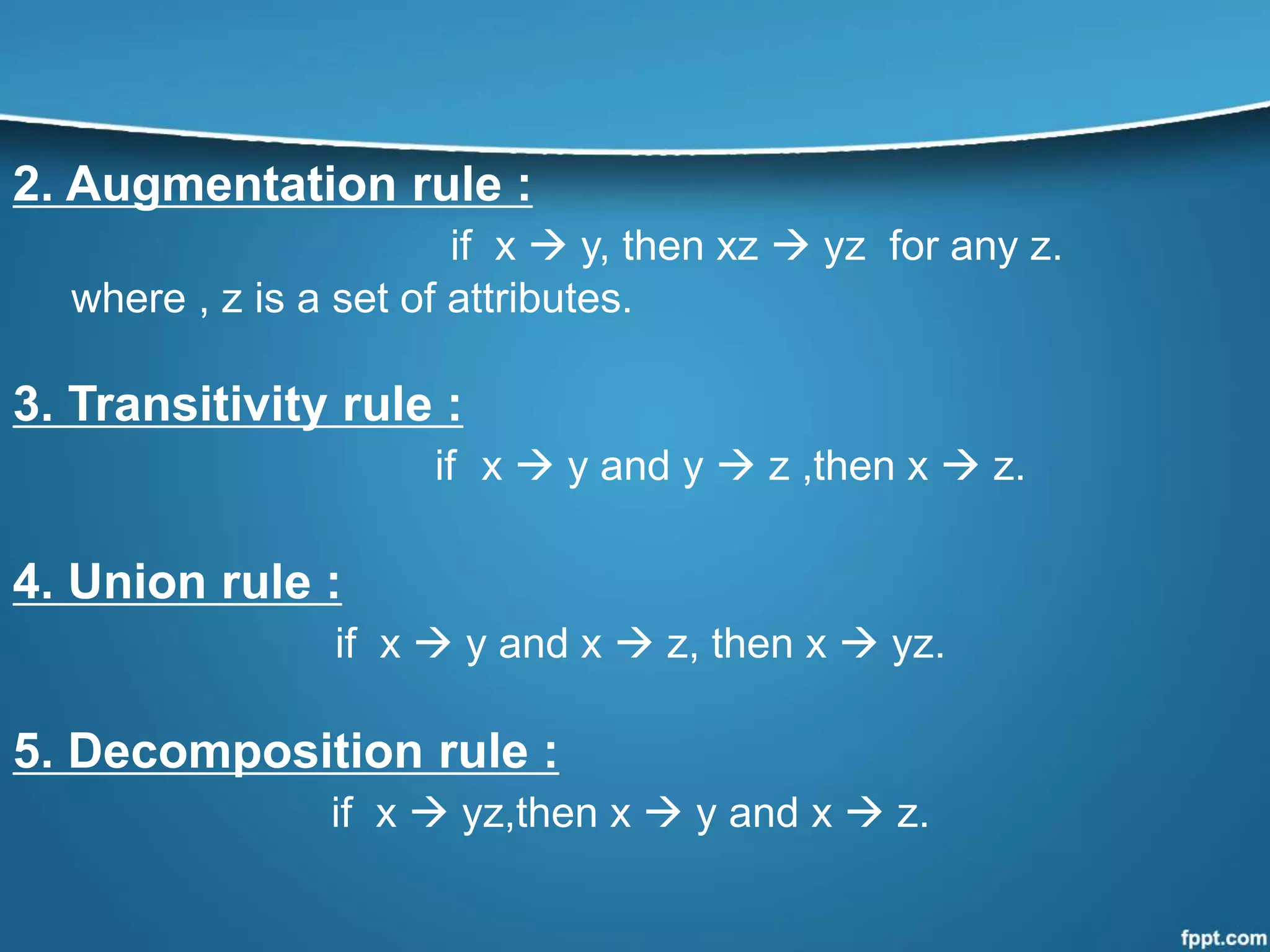 2. Augmentation rule :

if x → y, then xz → yz for any z.
where , z is a set of attributes.

3. Transitivity rule :

if x → y and y → z ,then x → z.

4. Union rule :

if x → y and x → z, then x → yz.

5. Decomposition rule :

if x → yz,then x → y and x → z.

fppt.com